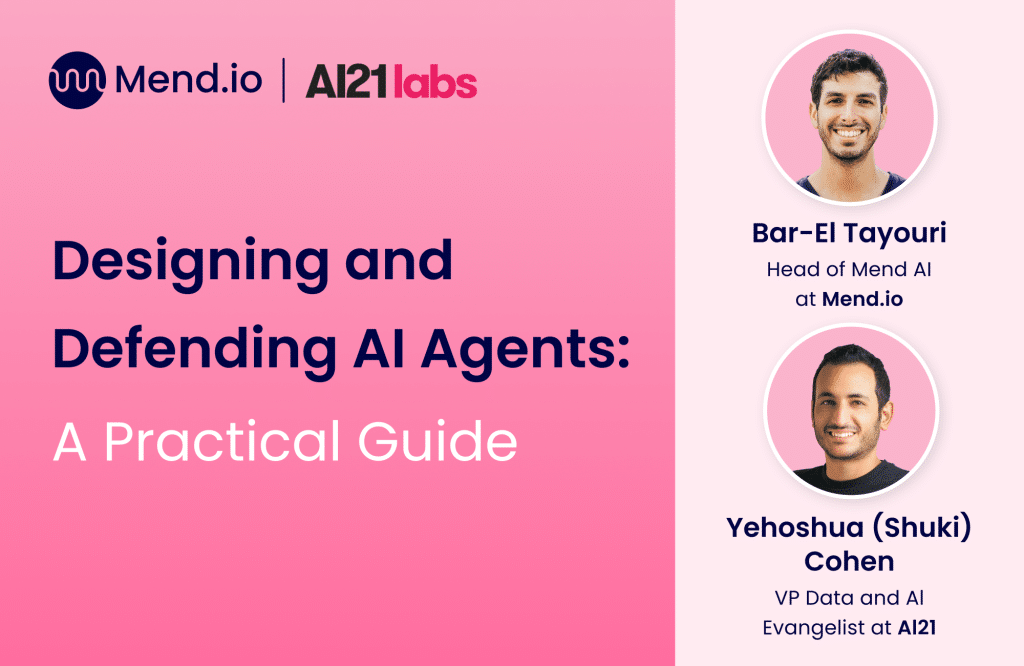 Mend.io | AI21 labs

Designing and Defending AI Agents: A Practical Guide

Bar-El Tayouri
Head of Mend AI at Mend.io

Yehoshua (Shuki) Cohen
VP Data and AI Evangelist at AI21